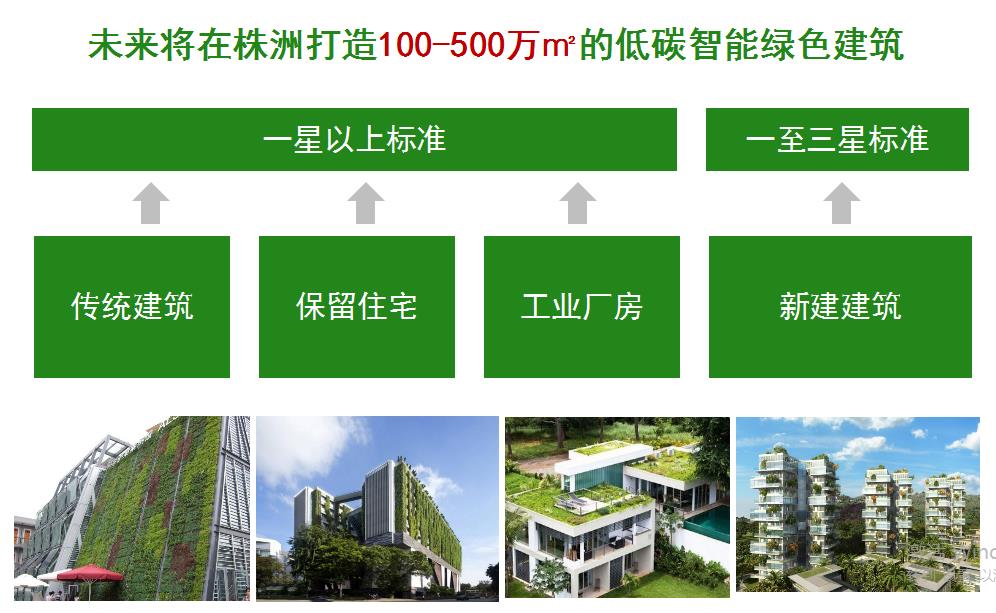 未来将在株洲打造100-500万㎡的低碳智能绿色建筑

一星以上标准

一至三星标准

传统建筑

保留住宅

工业厂房

新建建筑